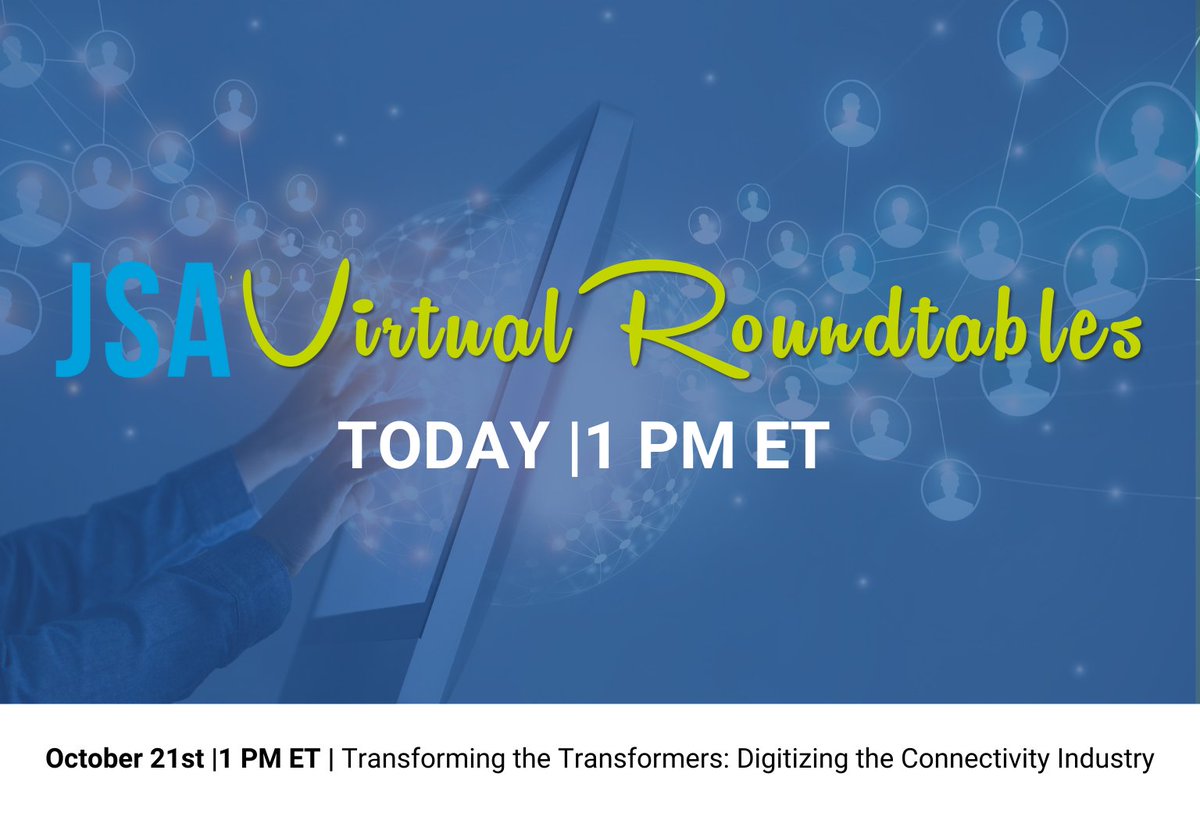 JSA Virtual Roundtables

TODAY |1 PM ET

October 21st |1 PM ET | Transforming the Transformers: Digitizing the Connectivity Industry